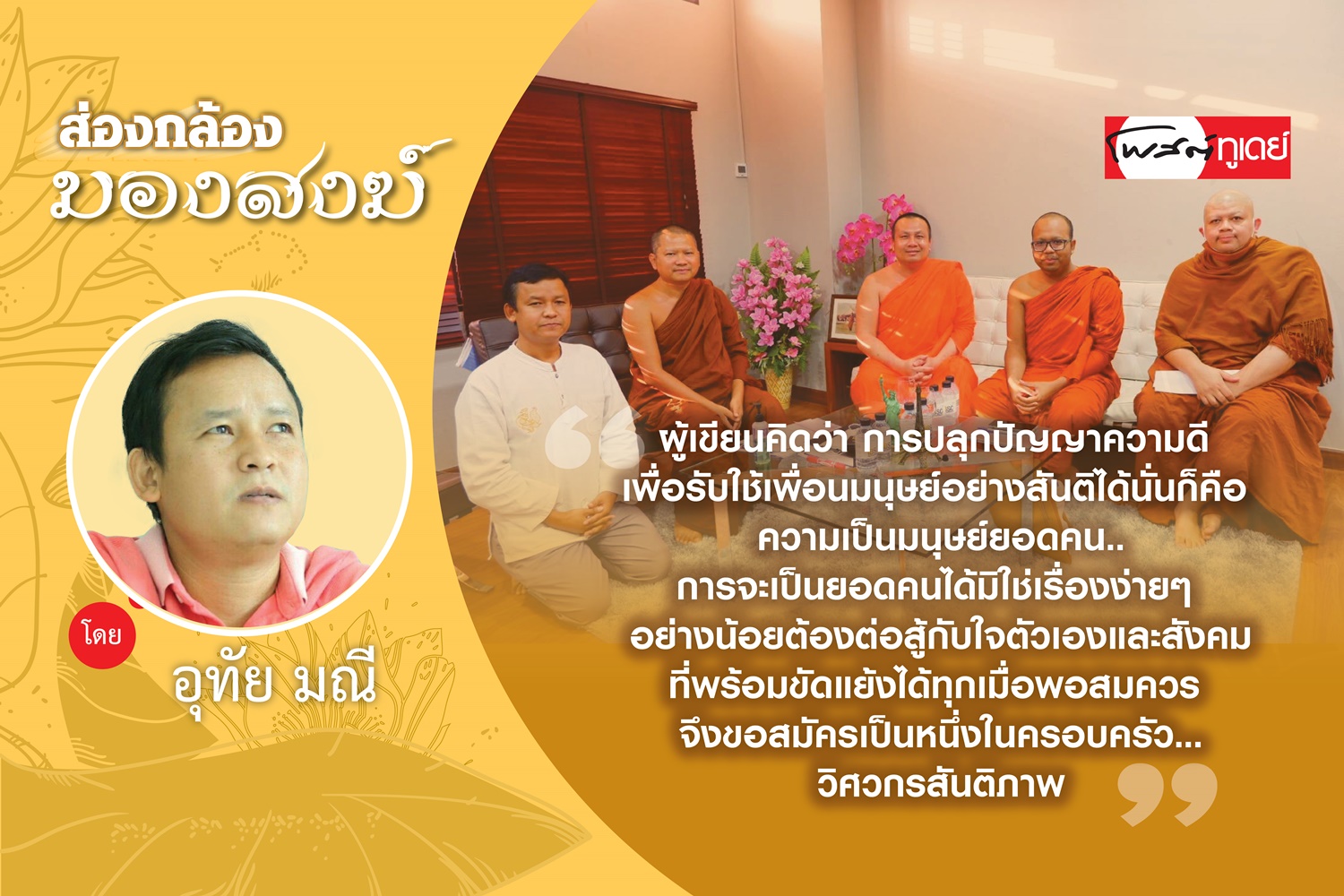 ส่องกล้อง
มองสงฆ์

โพสต์ทูเดย์

โดย
อุทัย มณี

ผู้เขียนคิดว่า การปลุกปัญญาความดี เพื่อรับใช้เพื่อนมนุษย์อย่างสันติได้นั่นก็คือ ความเป็นมนุษย์ยอดคน..
การจะเป็นยอดคนได้มิใช่เรื่องง่ายๆ อย่างน้อยต้องต่อสู้กับใจตัวเองและสังคม ที่พร้อมขัดแย้งได้ทุกเมื่อพอสมควร จึงขอสมัครเป็นหนึ่งในครอบครัว... วิศวกรสันติภาพ